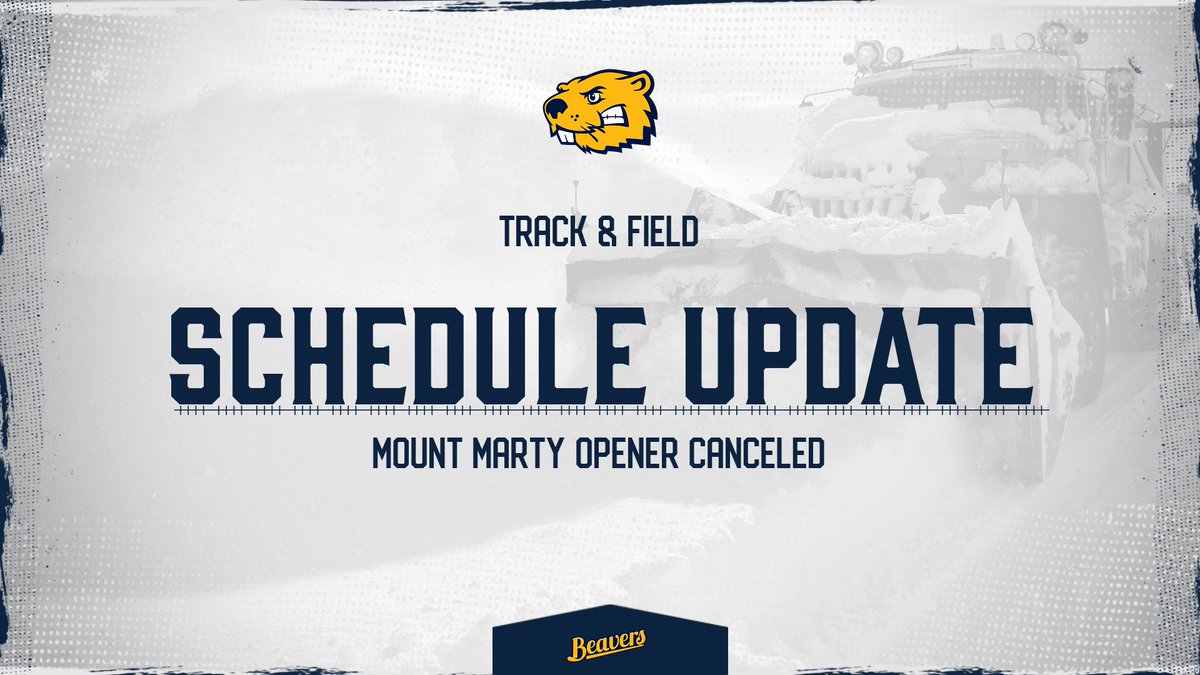 TRACK & FIELD

SCHEDULE UPDATE

MOUNT MARTY OPENER CANCELED

Beavers